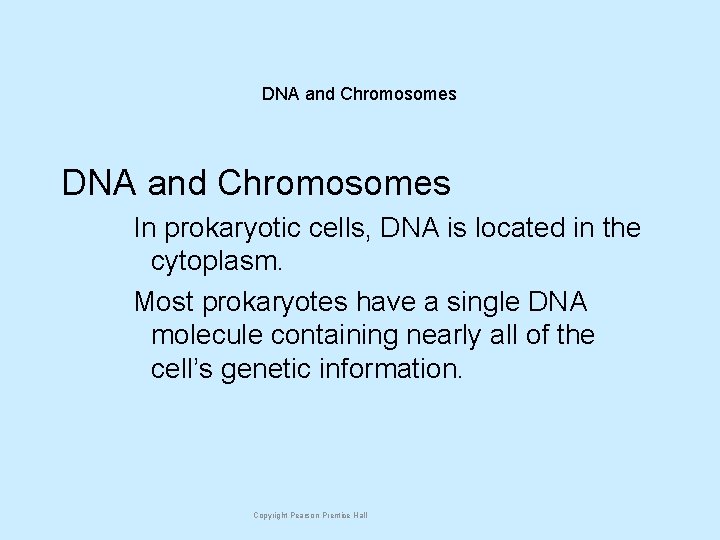 DNA and Chromosomes

DNA and Chromosomes

In prokaryotic cells, DNA is located in the cytoplasm.

Most prokaryotes have a single DNA molecule containing nearly all of the cell's genetic information.

Copyright Pearson Prentice Hall